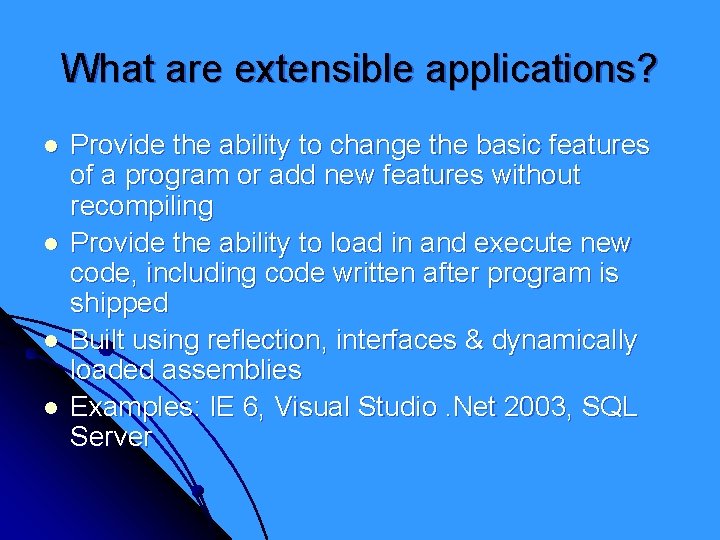 What are extensible applications?

- Provide the ability to change the basic features of a program or add new features without recompiling
- Provide the ability to load in and execute new code, including code written after program is shipped
- Built using reflection, interfaces & dynamically loaded assemblies
- Examples: IE 6, Visual Studio .Net 2003, SQL Server